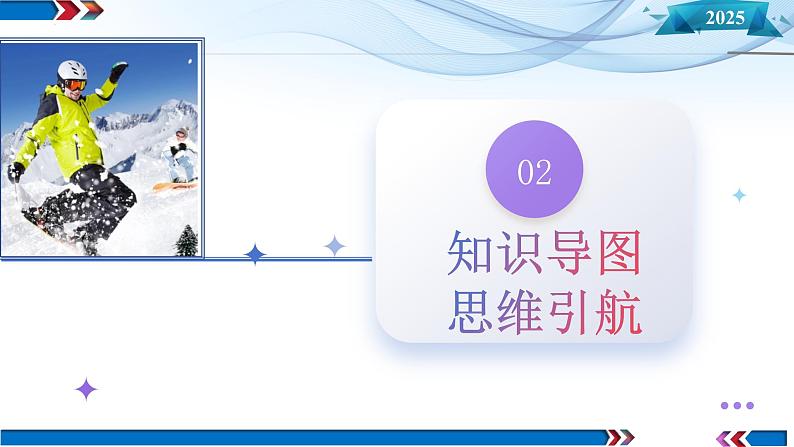 2025

02

知识导图
思维引航